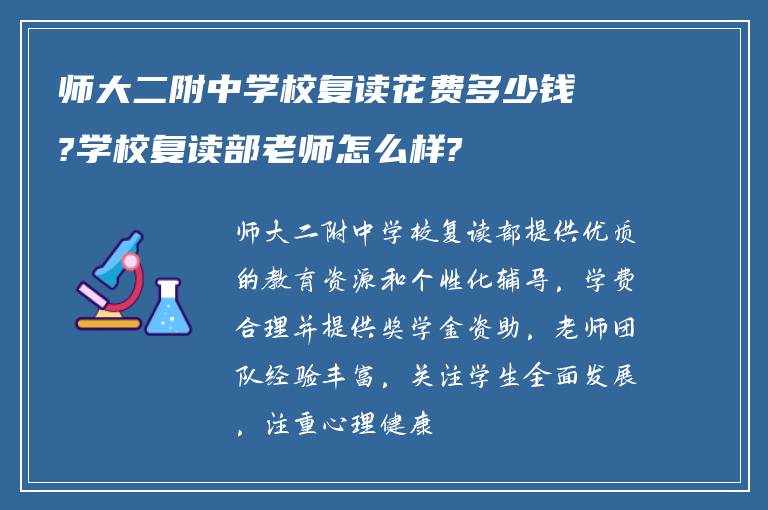 师大二附中学校复读花费多少钱?学校复读部老师怎么样?

师大二附中学校复读部提供优质的教育资源和个性化辅导，学费合理并提供奖学金资助，老师团队经验丰富，关注学生全面发展，注重心理健康